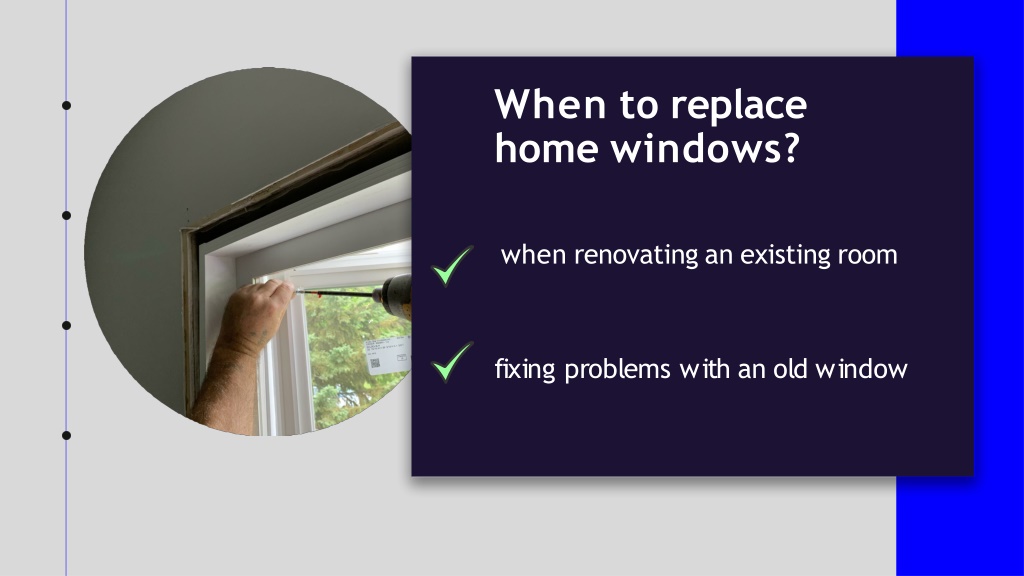 When to replace home windows?

when renovating an existing room

fixing problems with an old window